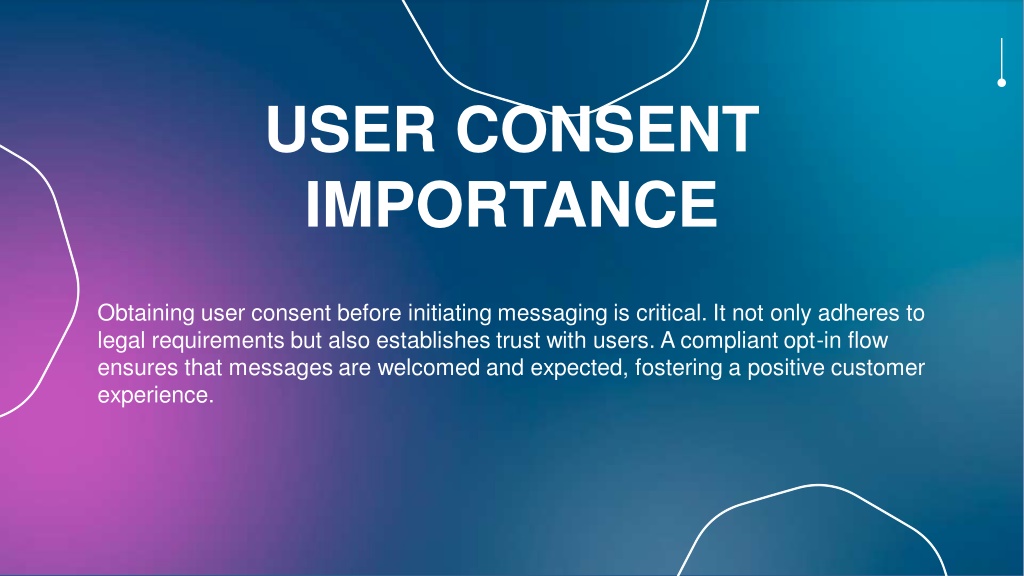 USER CONSENT IMPORTANCE

Obtaining user consent before initiating messaging is critical. It not only adheres to legal requirements but also establishes trust with users. A compliant opt-in flow ensures that messages are welcomed and expected, fostering a positive customer experience.